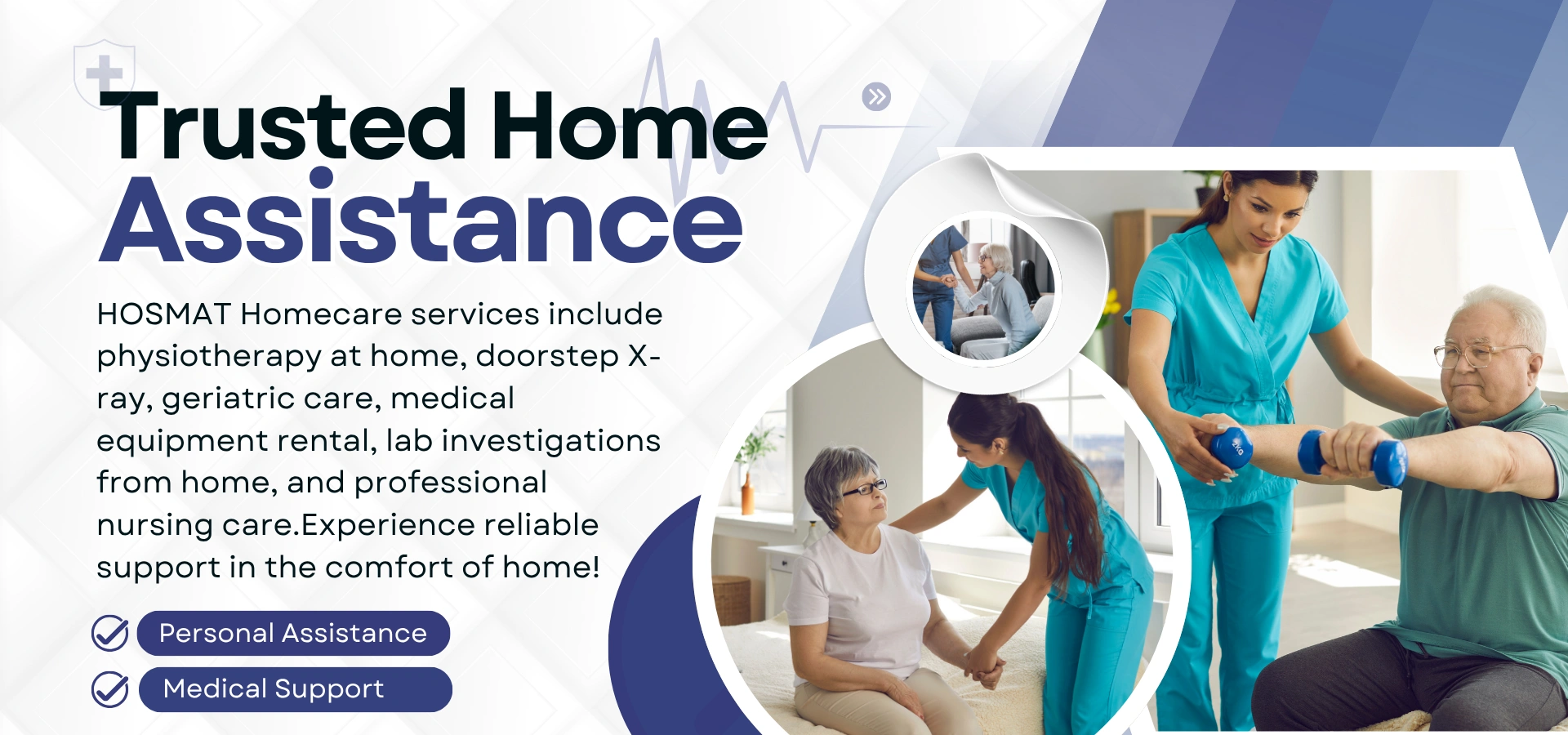 Trusted Home Assistance

HOSMAT Homecare services include physiotherapy at home, doorstep X-ray, geriatric care, medical equipment rental, lab investigations from home, and professional nursing care.Experience reliable support in the comfort of home!

Personal Assistance

Medical Support